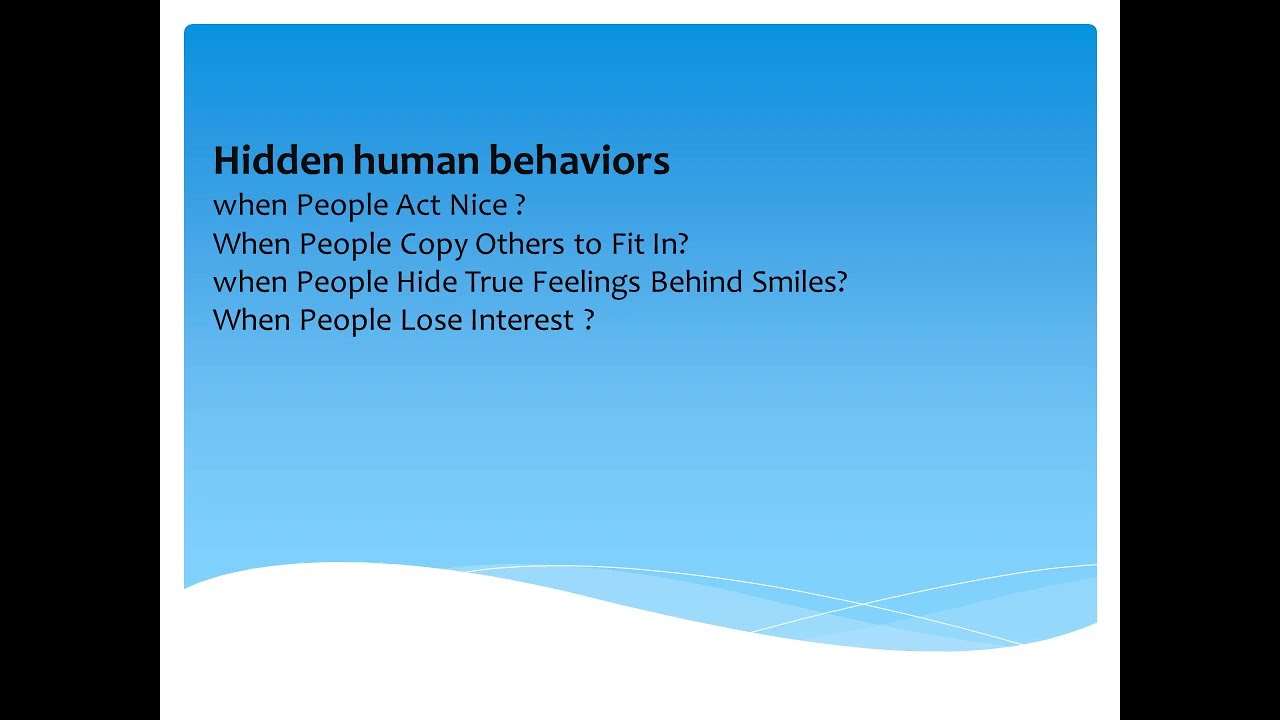 Hidden human behaviors
when People Act Nice ?
When People Copy Others to Fit In?
when People Hide True Feelings Behind Smiles?
When People Lose Interest ?